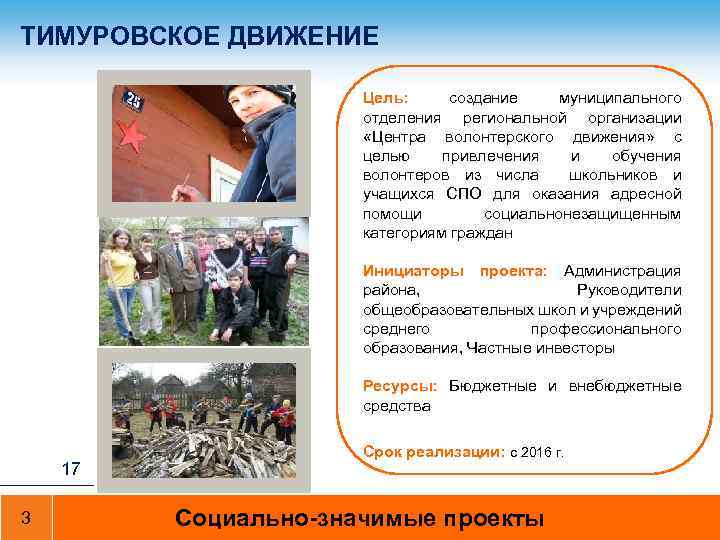 ТИМУРОВСКОЕ ДВИЖЕНИЕ

25

Цель: создание муниципального отделения региональной организации «Центра волонтерского движения» с целью привлечения и обучения волонтеров из числа школьников и учащихся СПО для оказания адресной помощи социальнонезащищенным категориям граждан

Инициаторы проекта: Администрация района, Руководители общеобразовательных школ и учреждений среднего профессионального образования, Частные инвесторы

Ресурсы: Бюджетные и внебюджетные средства

Срок реализации: с 2016 г.

17

3

Социально-значимые проекты